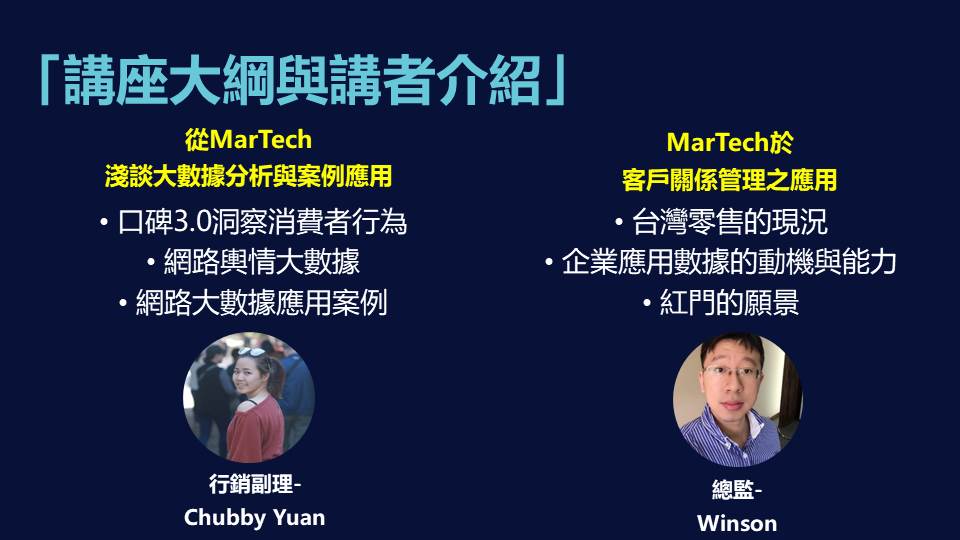 「講座大綱與講者介紹」

從MarTech
淺談大數據分析與案例應用

• 口碑3.0洞察消費者行為
• 網路輿情大數據
• 網路大數據應用案例

行銷副理-
Chubby Yuan

MarTech於
客戶關係管理之應用

• 台灣零售的現況
• 企業應用數據的動機與能力
• 紅門的願景

總監-
Winson